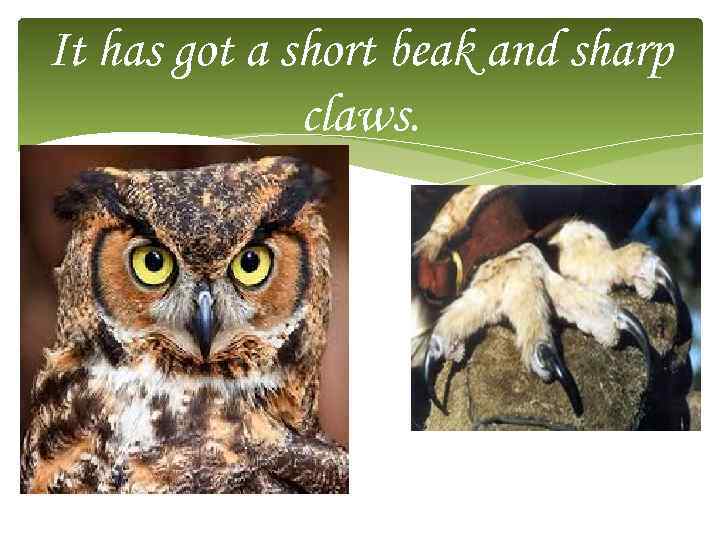 It has got a short beak and sharp claws.